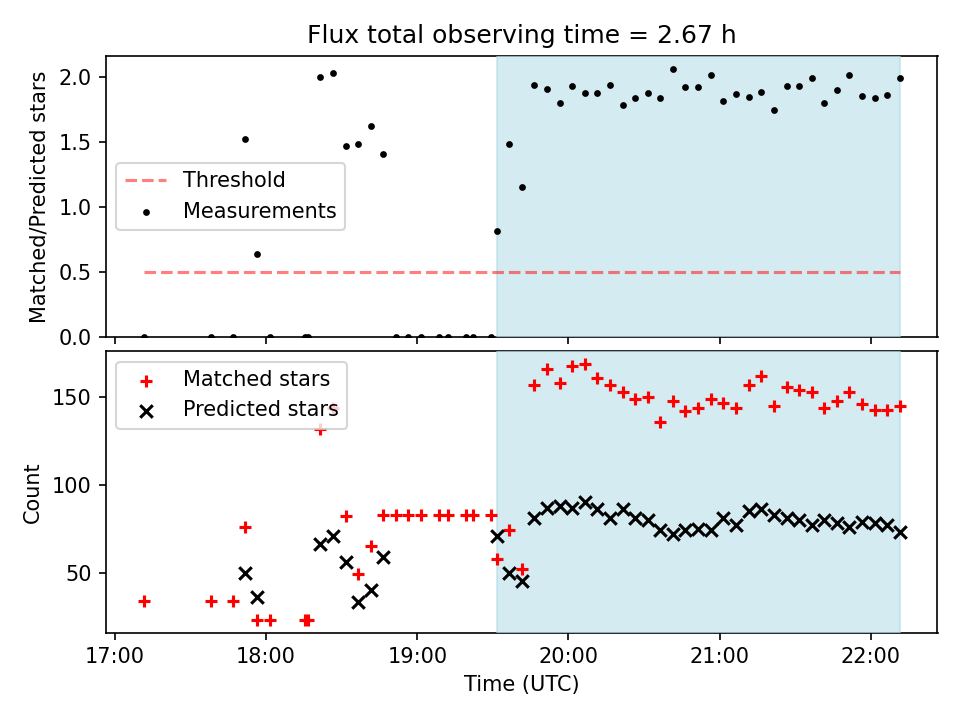 Flux total observing time = 2.67 h

Matched/Predicted stars

2.0
1.5
1.0
0.5
0.0

Threshold
Measurements

Count

150
100
50

Matched stars
Predicted stars

17:00
18:00
19:00
20:00
21:00
22:00

Time (UTC)